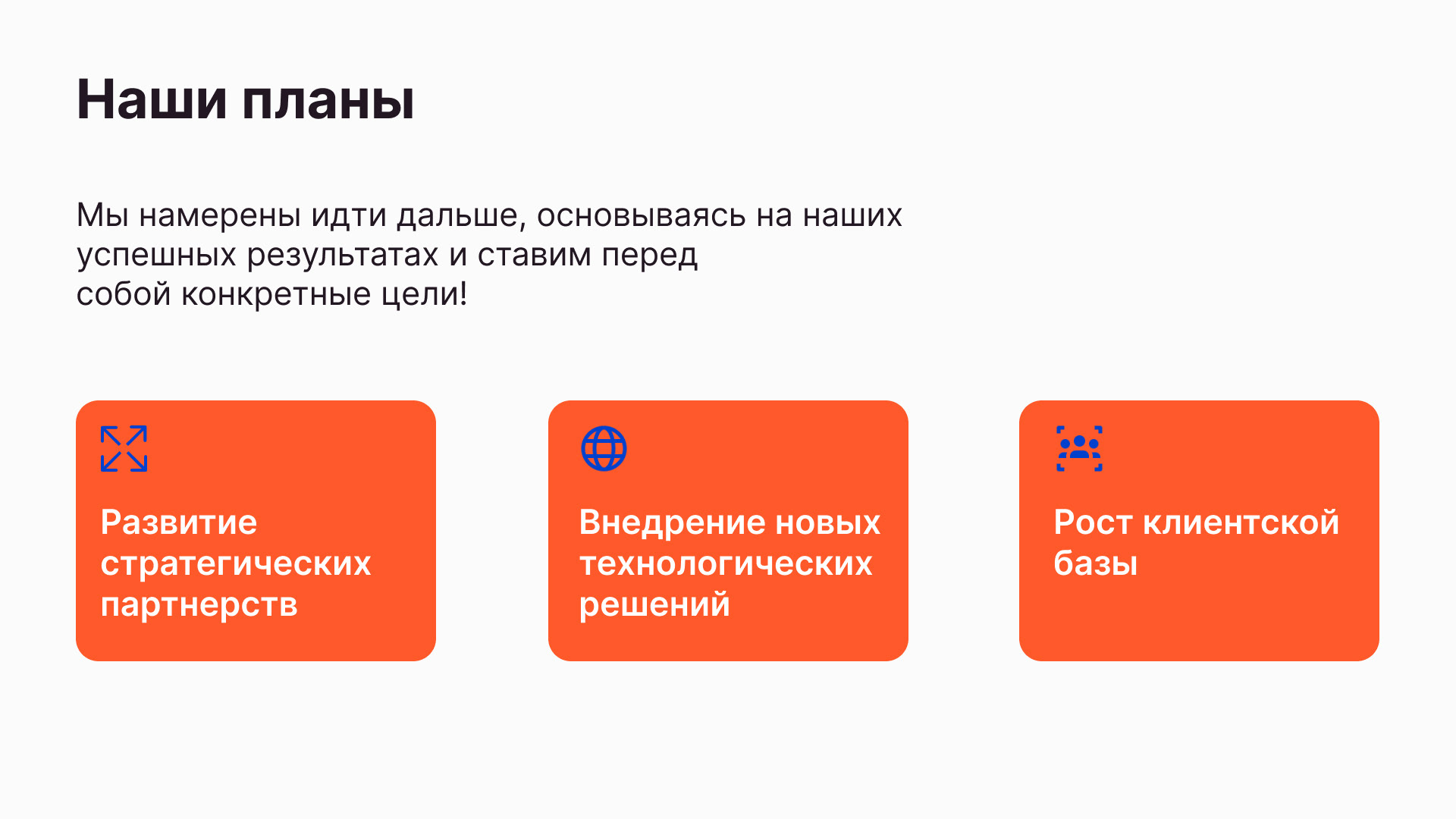 Наши планы

Мы намерены идти дальше, основываясь на наших успешных результатах и ставим перед собой конкретные цели!

Развитие стратегических партнерств

Внедрение новых технологических решений

Рост клиентской базы